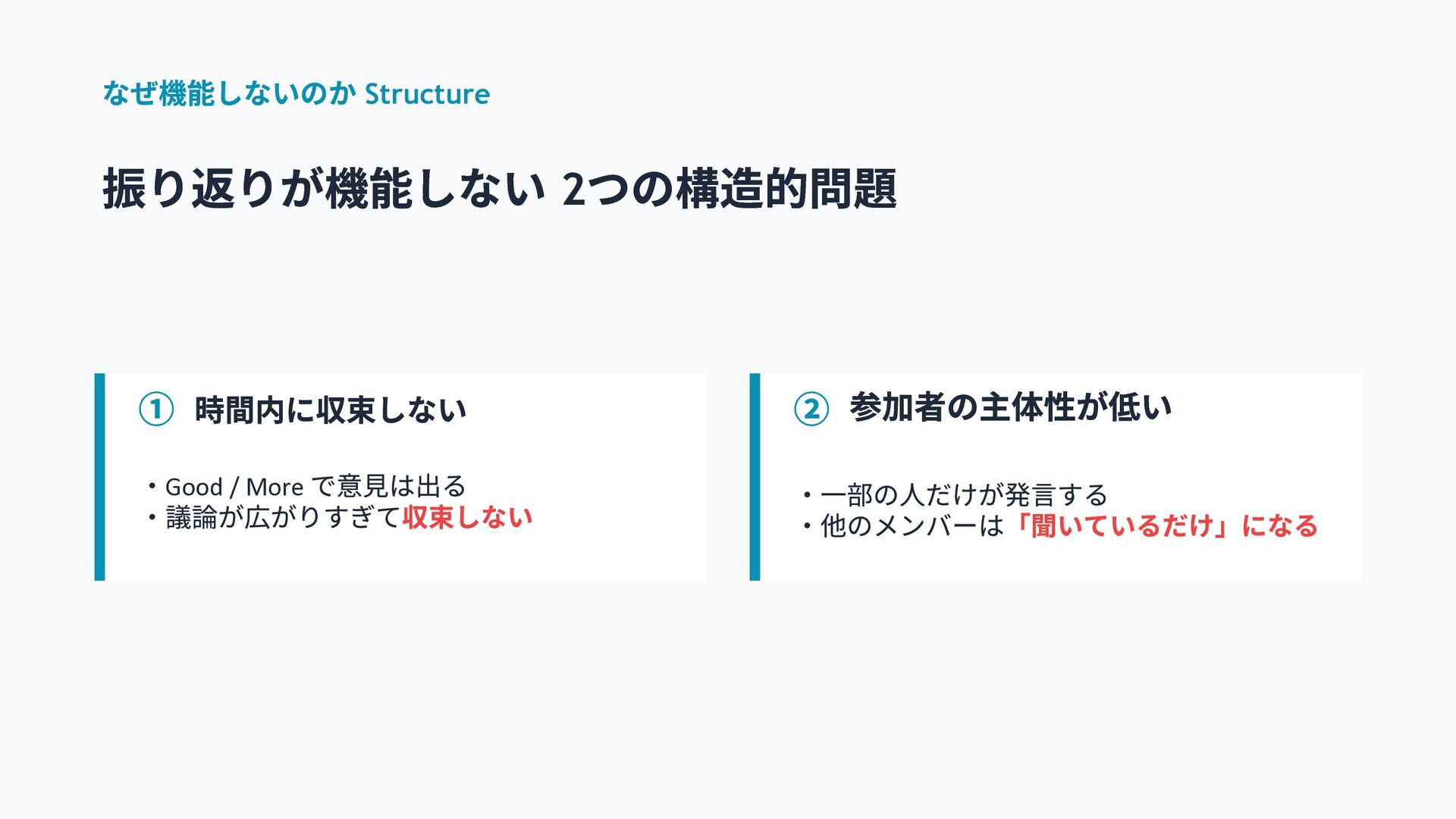 なぜ機能しないのか Structure

振り返りが機能しない 2つの構造的問題

① 時間内に収束しない

・Good / More で意見は出る
・議論が広がりすぎて収束しない

② 参加者の主体性が低い

・一部の人だけが発言する
・他のメンバーは「聞いているだけ」になる